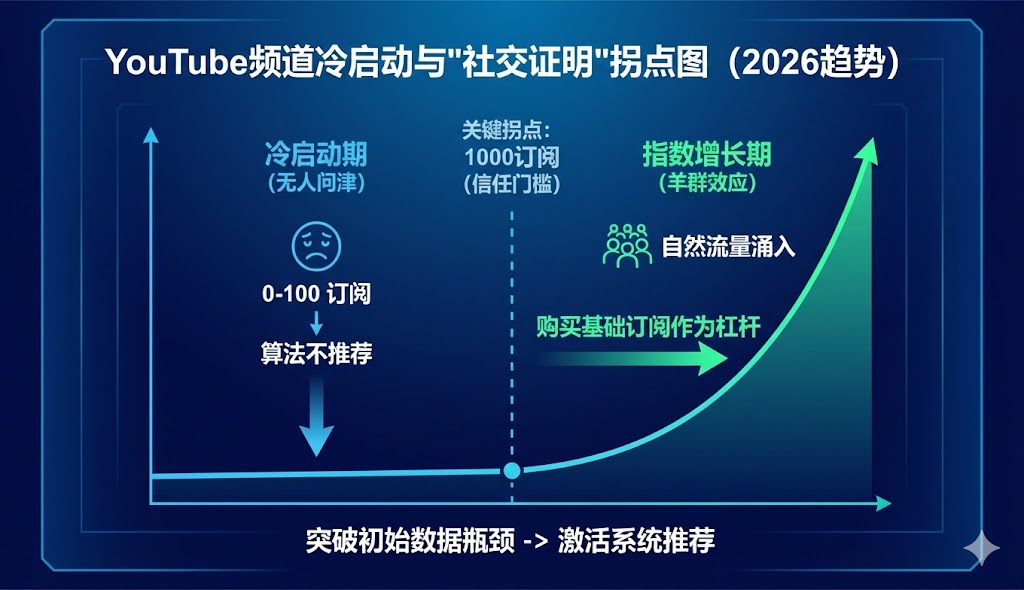 YouTube频道冷启动与"社交证明"拐点图（2026趋势）

冷启动期
（无人问津）

0-100 订阅
算法不推荐

关键拐点：
1000订阅
（信任门槛）

指数增长期
（羊群效应）

自然流量涌入

购买基础订阅作为杠杆

突破初始数据瓶颈 -> 激活系统推荐